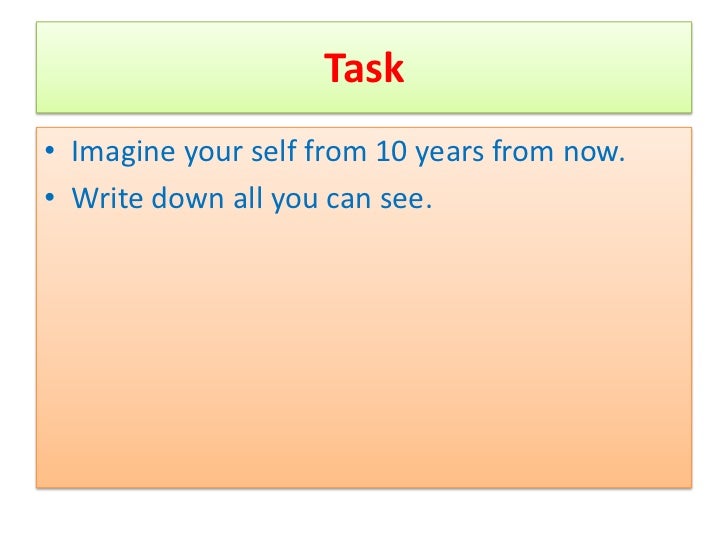 Task

• Imagine your self from 10 years from now.
• Write down all you can see.